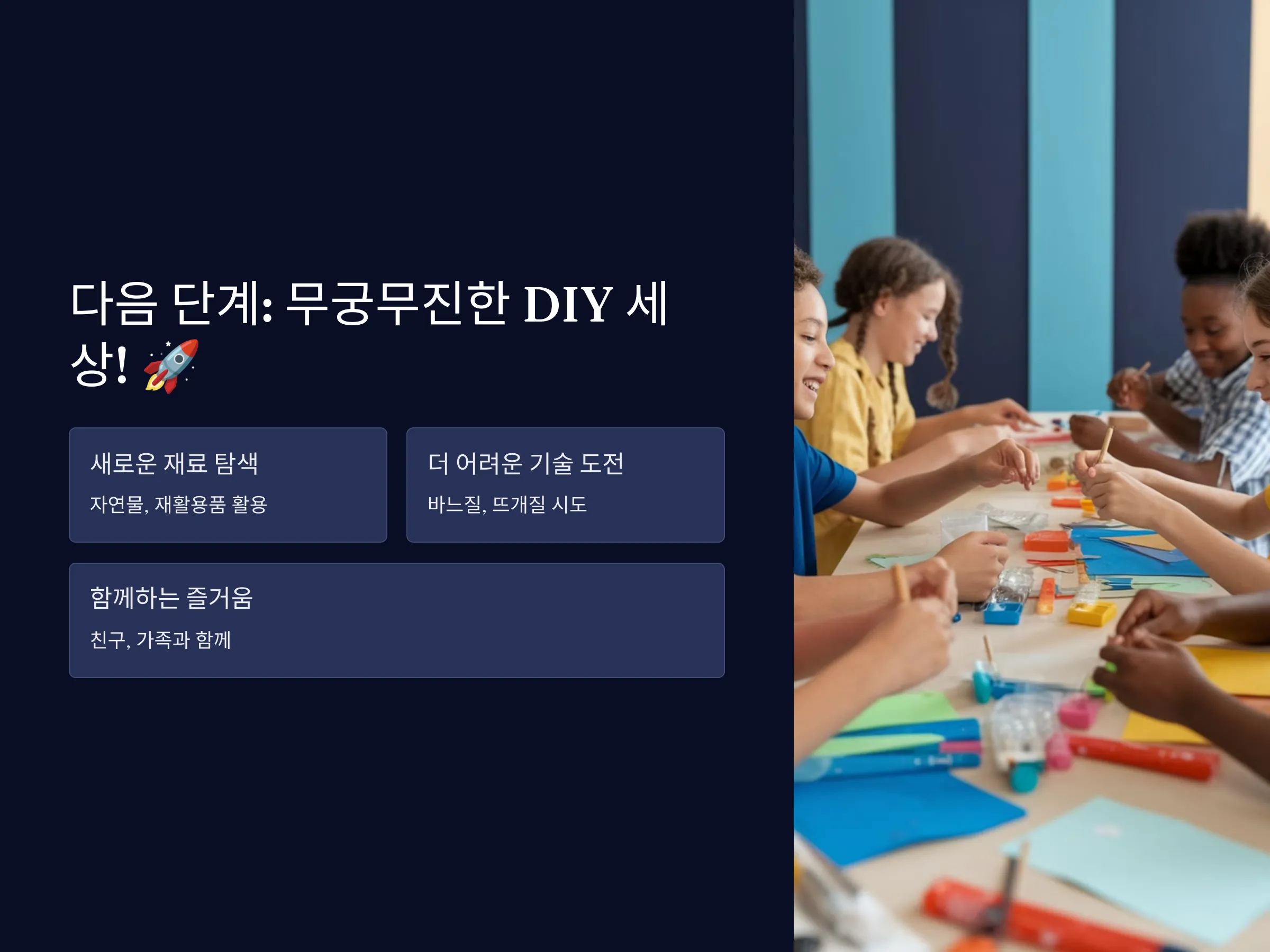 다음 단계: 무궁무진한 DIY 세상! 🚀

새로운 재료 탐색

자연물, 재활용품 활용

더 어려운 기술 도전

바느질, 뜨개질 시도

함께하는 즐거움

친구, 가족과 함께